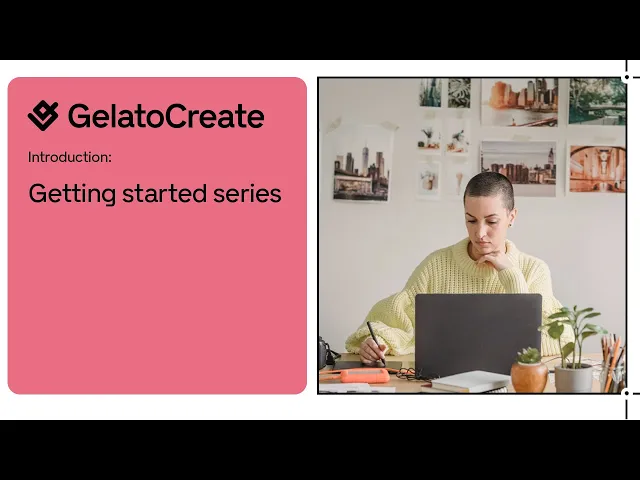 GelatoCreate

Introduction:

Getting started series